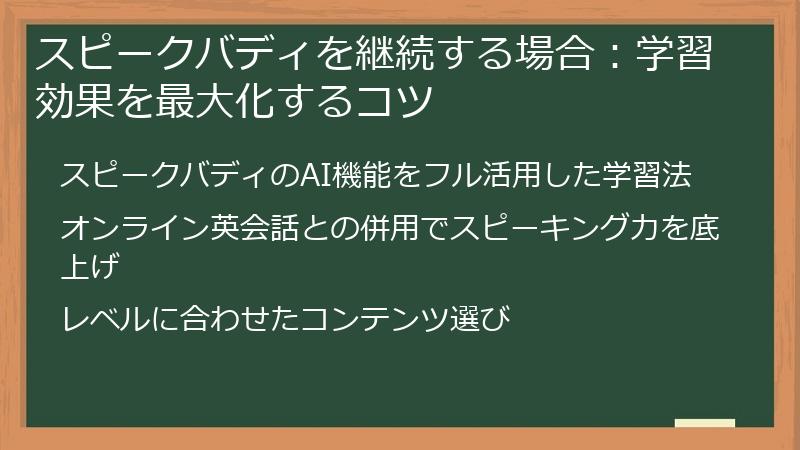 スピークバディを継続する場合：学習効果を最大化するコツ

スピークバディのAI機能をフル活用した学習法

オンライン英会話との併用でスピーキング力を底上げ

レベルに合わせたコンテンツ選び